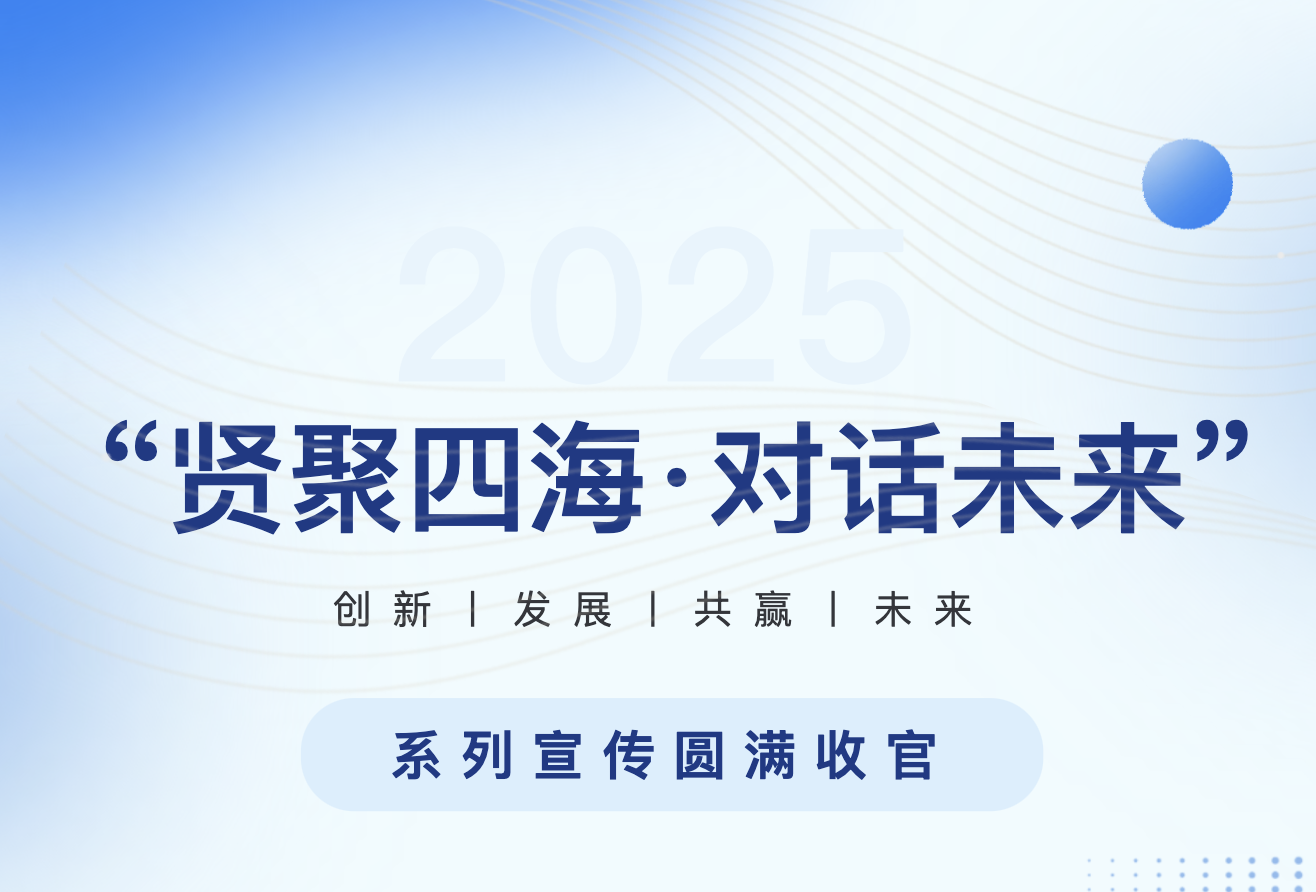 2025

“贤聚四海·对话未来”

创新 | 发展 | 共赢 | 未来

系列宣传圆满收官